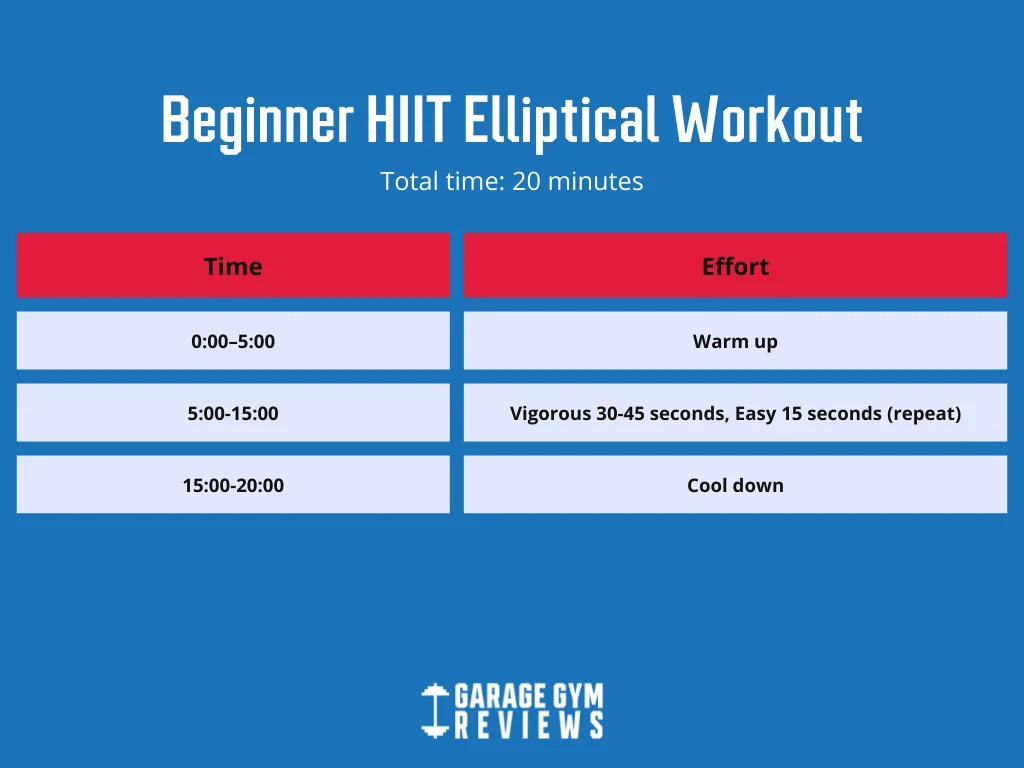 Beginner HIIT Elliptical Workout

Total time: 20 minutes

| Time | Effort |
|---|---|
| 0:00–5:00 | Warm up |
| 5:00-15:00 | Vigorous 30-45 seconds, Easy 15 seconds (repeat) |
| 15:00-20:00 | Cool down |

GARAGE GYM REVIEWS